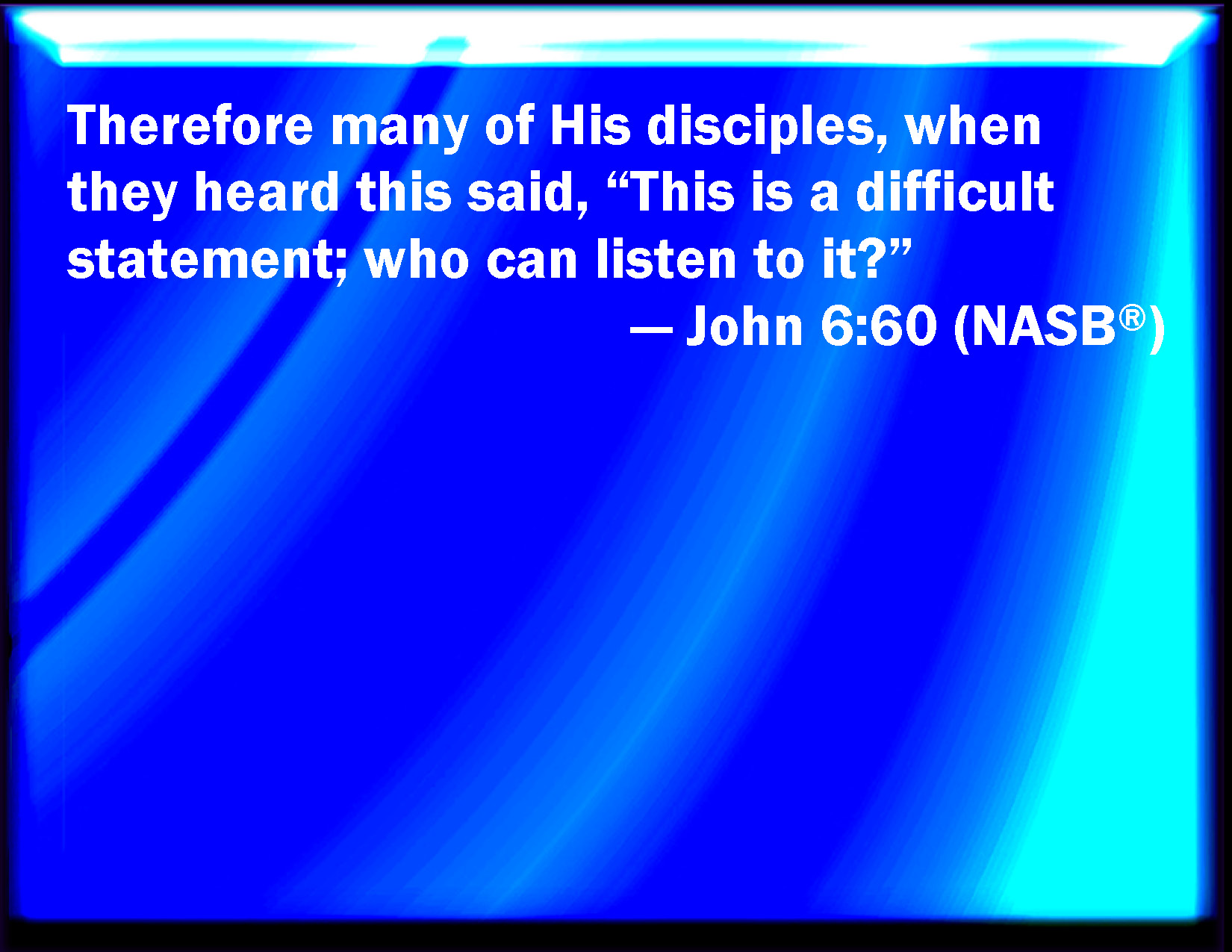 Therefore many of His disciples, when they heard this said, “This is a difficult statement; who can listen to it?”

— John 6:60 (NASB®)